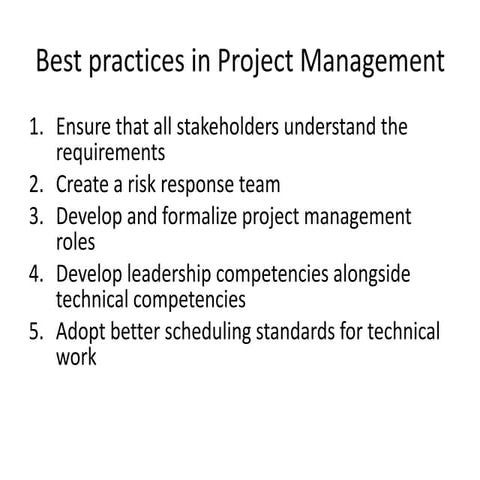 Best practices in Project Management

1. Ensure that all stakeholders understand the requirements
2. Create a risk response team
3. Develop and formalize project management roles
4. Develop leadership competencies alongside technical competencies
5. Adopt better scheduling standards for technical work